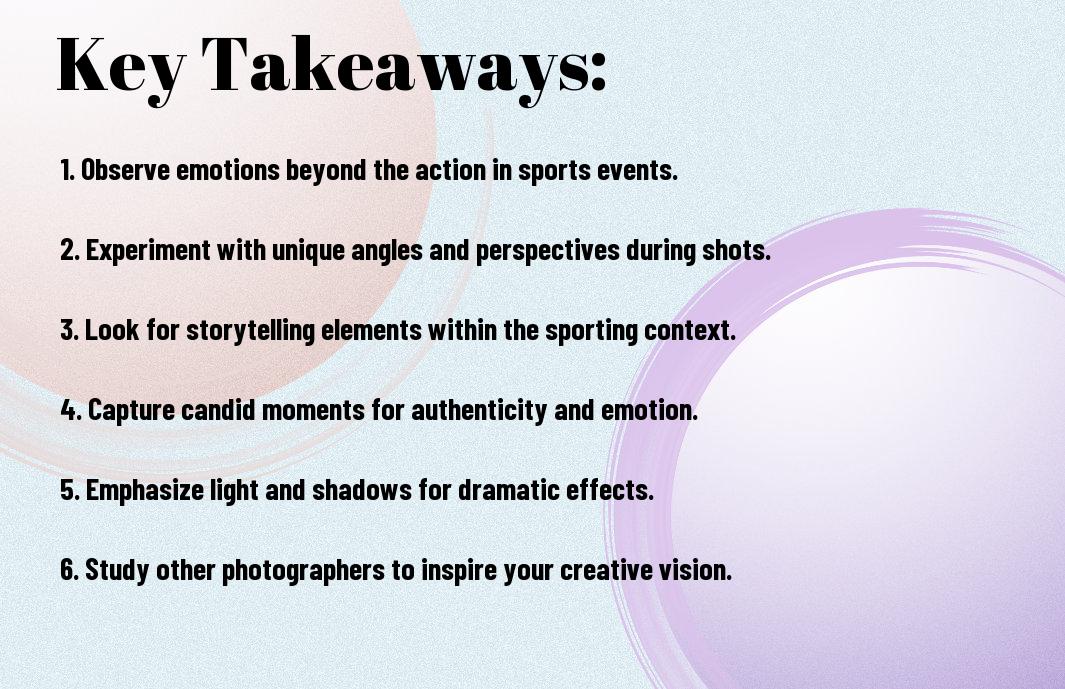 Key Takeaways:

1. Observe emotions beyond the action in sports events.

2. Experiment with unique angles and perspectives during shots.

3. Look for storytelling elements within the sporting context.

4. Capture candid moments for authenticity and emotion.

5. Emphasize light and shadows for dramatic effects.

6. Study other photographers to inspire your creative vision.